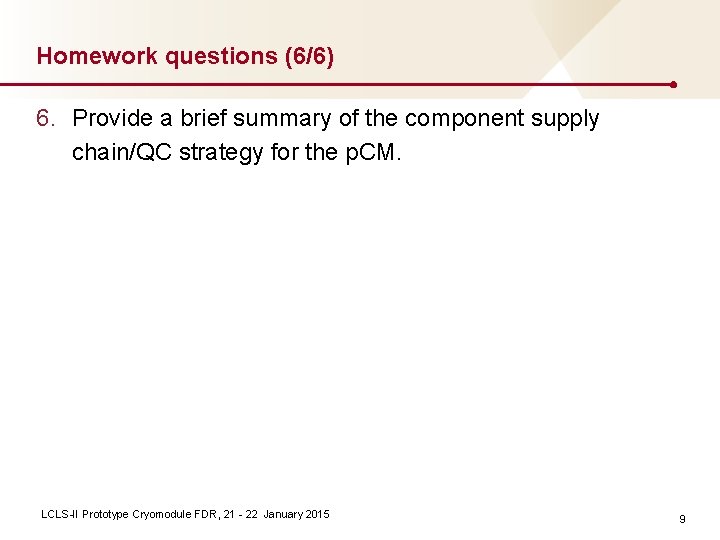 Homework questions (6/6)

6. Provide a brief summary of the component supply chain/QC strategy for the pCM.

LCLS-II Prototype Cryomodule FDR, 21 - 22 January 2015

9